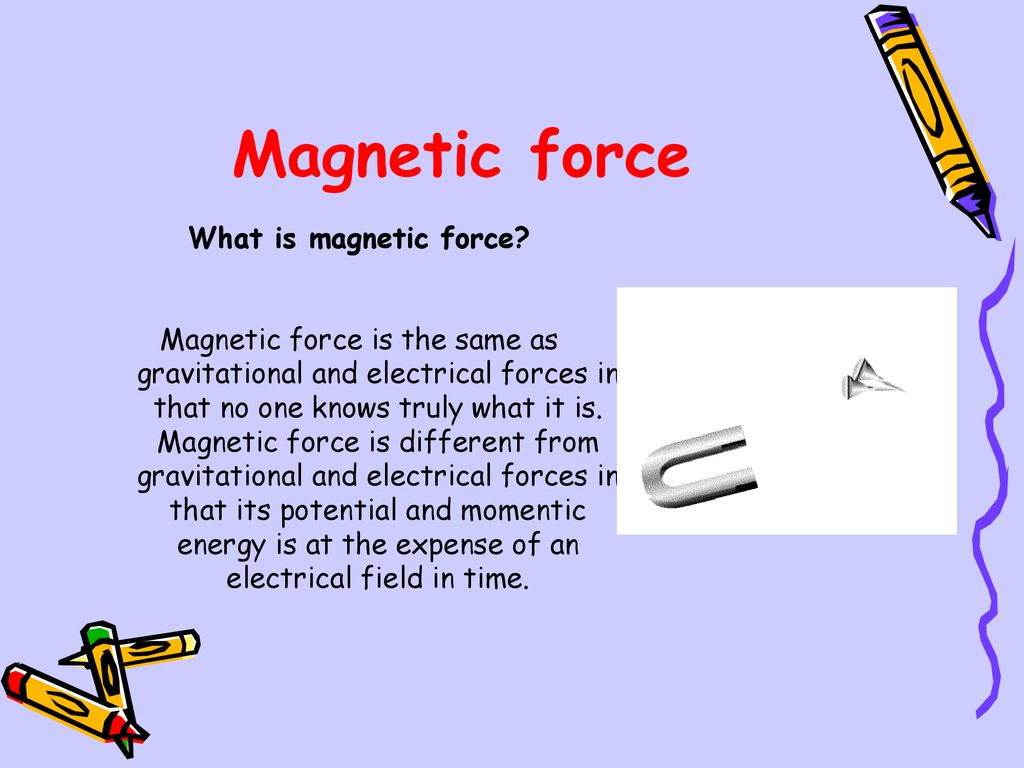 Magnetic force

What is magnetic force?

Magnetic force is the same as gravitational and electrical forces in that no one knows truly what it is. Magnetic force is different from gravitational and electrical forces in that its potential and momentic energy is at the expense of an electrical field in time.